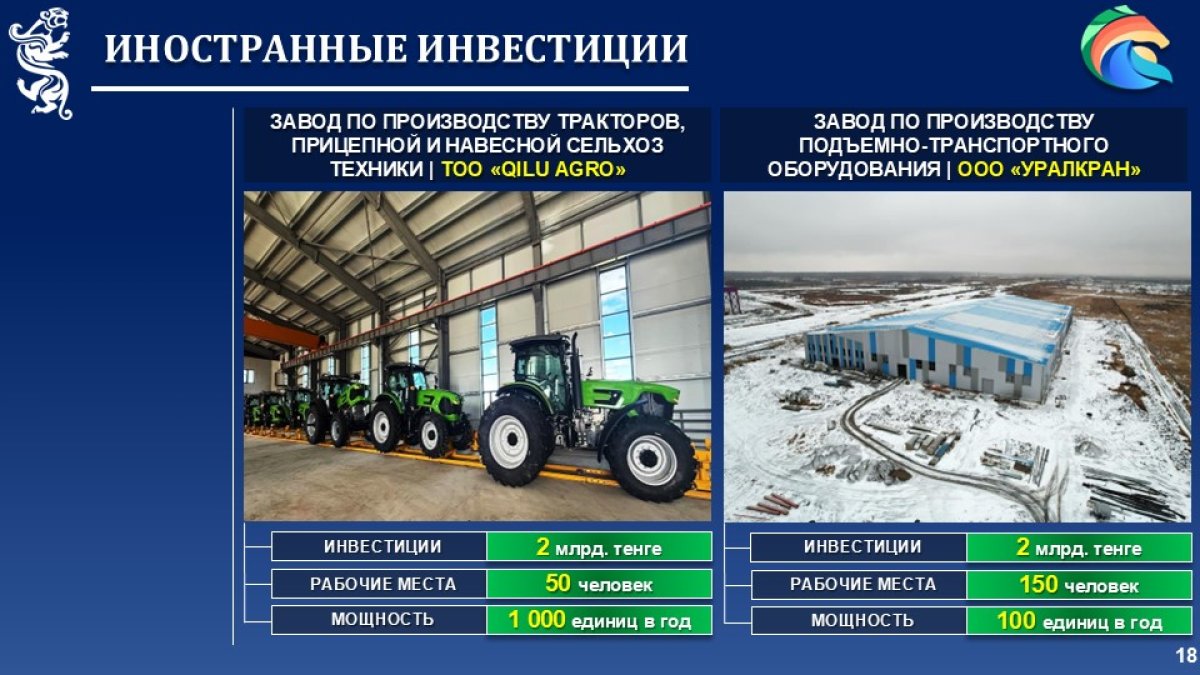 ИНОСТРАННЫЕ ИНВЕСТИЦИИ

ЗАВОД ПО ПРОИЗВОДСТВУ ТРАКТОРОВ, ПРИЦЕПНОЙ И НАВЕСНОЙ СЕЛЬХОЗ ТЕХНИКИ | ТОО «QILU AGRO»

| ИНВЕСТИЦИИ | 2 млрд. тенге |
|---|---|
| РАБОЧИЕ МЕСТА | 50 человек |
| МОЩНОСТЬ | 1 000 единиц в год |

ЗАВОД ПО ПРОИЗВОДСТВУ ПОДЪЕМНО-ТРАНСПОРТНОГО ОБОРУДОВАНИЯ | ООО «УРАЛКРАН»

| ИНВЕСТИЦИИ | 2 млрд. тенге |
|---|---|
| РАБОЧИЕ МЕСТА | 150 человек |
| МОЩНОСТЬ | 100 единиц в год |

18